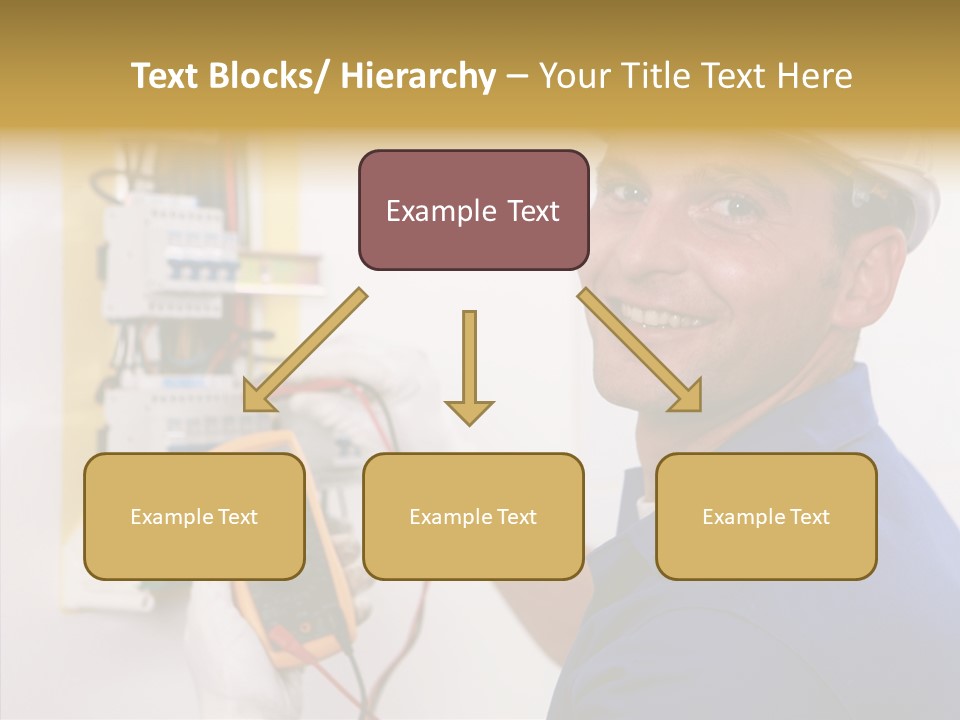 Text Blocks/ Hierarchy – Your Title Text Here

Example Text

Example Text

Example Text

Example Text